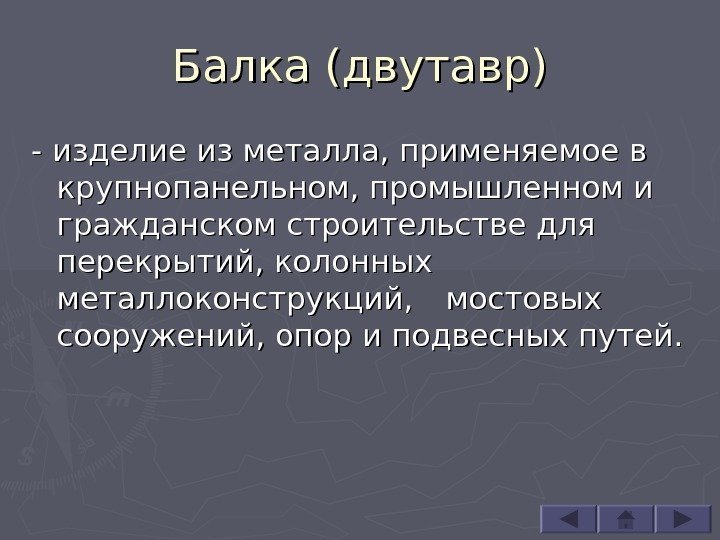 Балка (двутавр)

- изделие из металла, применяемое в крупнопанельном, промышленном и гражданском строительстве для перекрытий, колонных металлоконструкций, мостовых сооружений, опор и подвесных путей.